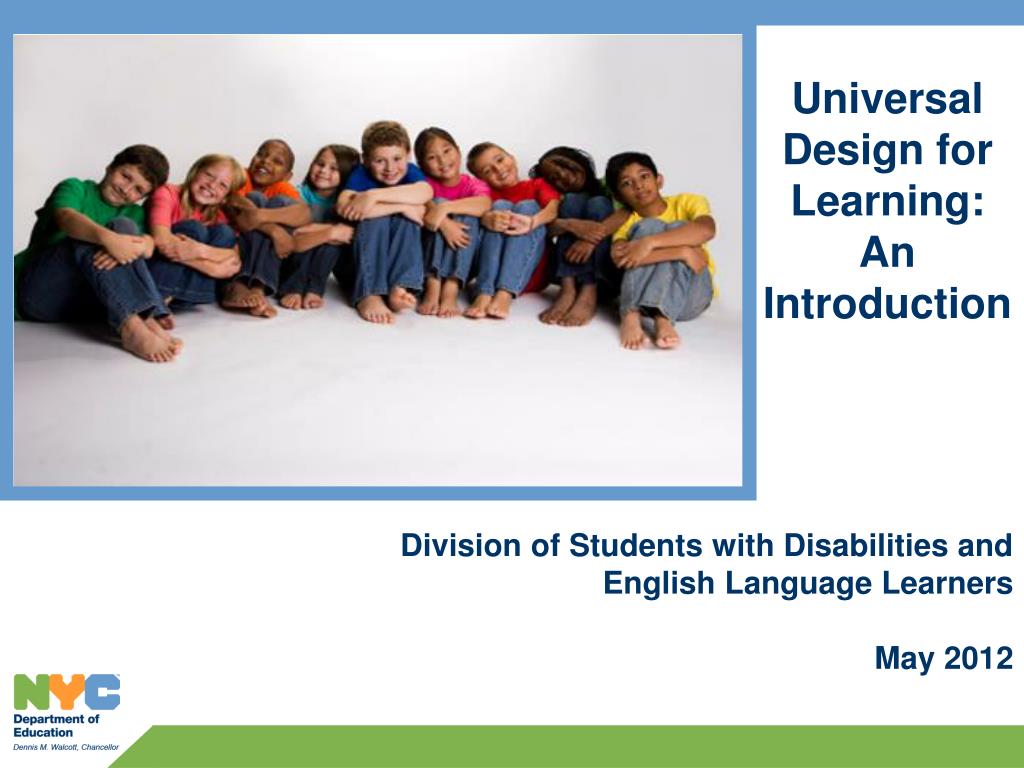 Universal Design for Learning: An Introduction

Division of Students with Disabilities and English Language Learners

May 2012

NYC
Department of Education
Dennis M. Walcott, Chancellor